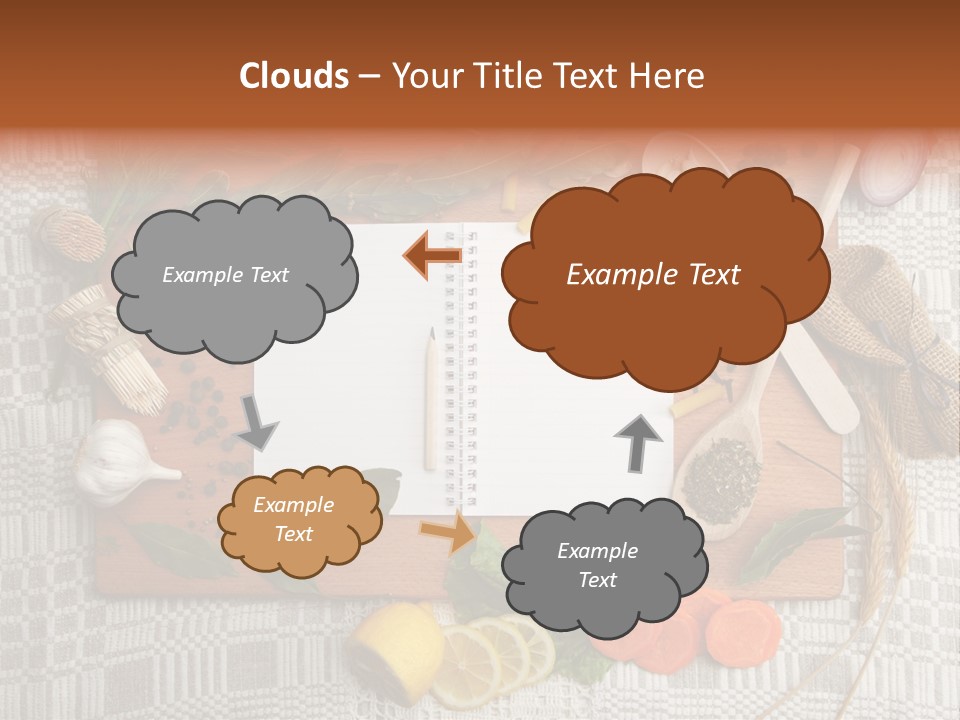 Clouds – Your Title Text Here

Example Text

Example Text

Example Text

Example Text